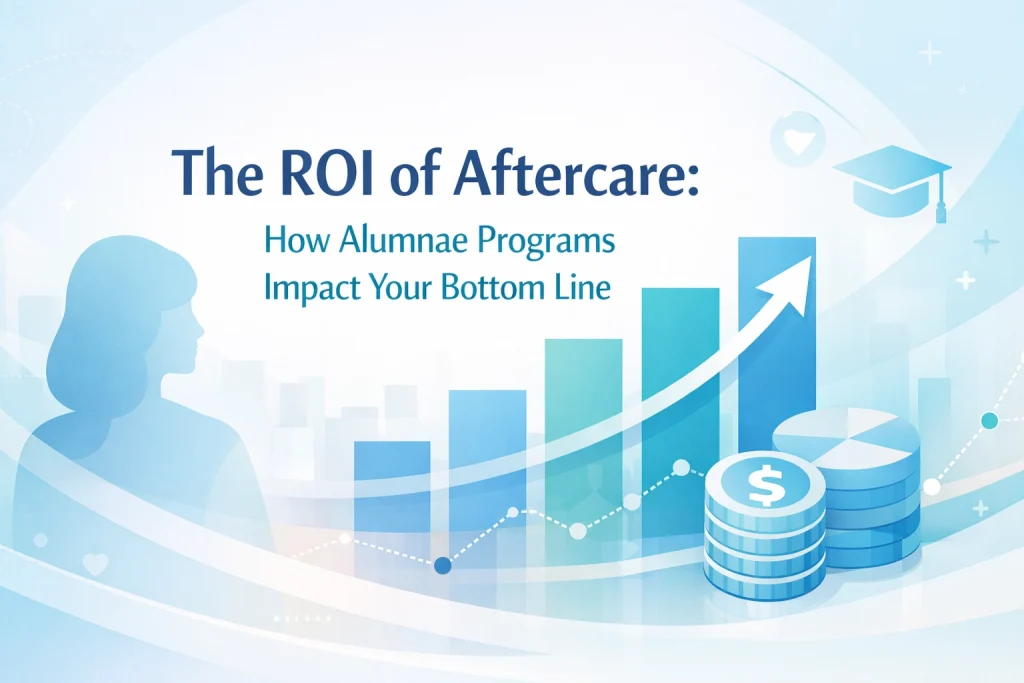 The ROI of Aftercare:

How Alumnae Programs
Impact Your Bottom Line

$